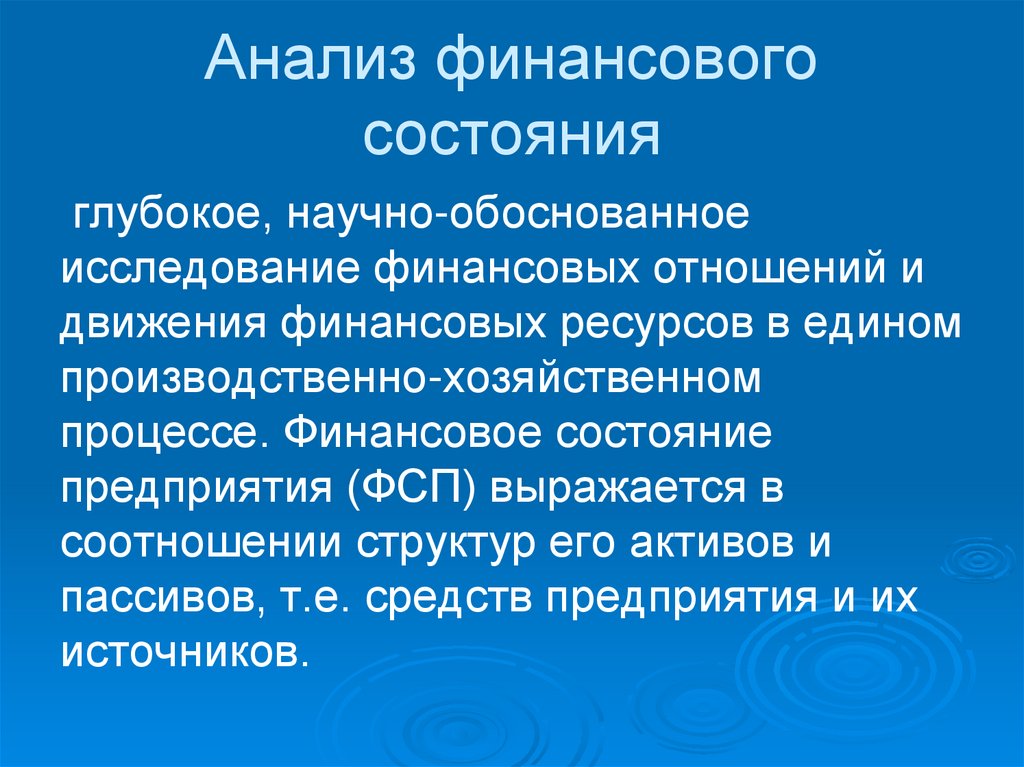 Анализ финансового состояния

глубокое, научно-обоснованное исследование финансовых отношений и движения финансовых ресурсов в едином производственно-хозяйственном процессе. Финансовое состояние предприятия (ФСП) выражается в соотношении структур его активов и пассивов, т.е. средств предприятия и их источников.